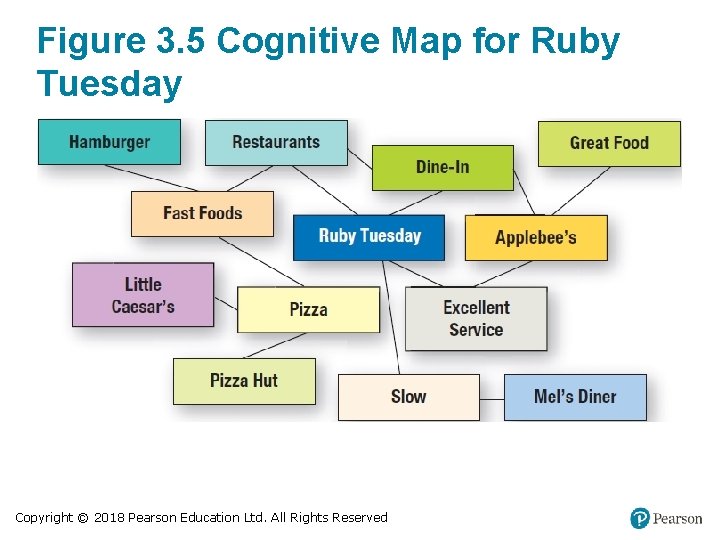 Figure 3.5 Cognitive Map for Ruby Tuesday

Hamburger

Restaurants

Dine-In

Great Food

Fast Foods

Ruby Tuesday

Applebee's

Little Caesar's

Pizza

Excellent Service

Pizza Hut

Slow

Mel's Diner

Copyright © 2018 Pearson Education Ltd. All Rights Reserved

Pearson